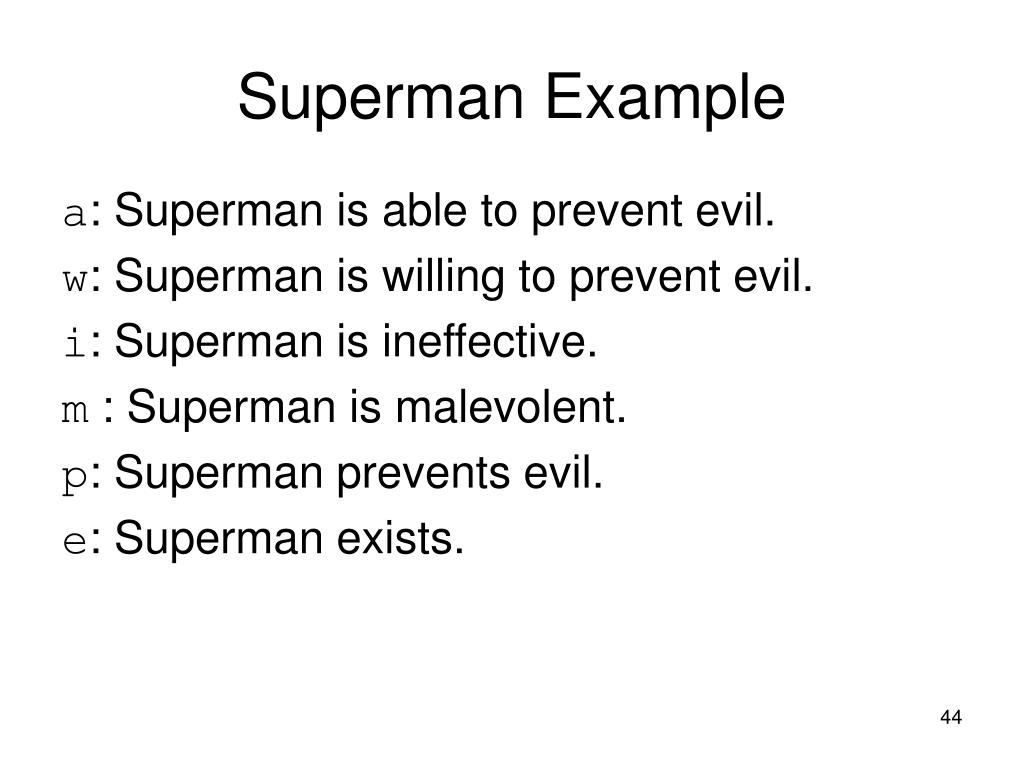 Superman Example

a: Superman is able to prevent evil.

w: Superman is willing to prevent evil.

i: Superman is ineffective.

m : Superman is malevolent.

p: Superman prevents evil.

e: Superman exists.

44